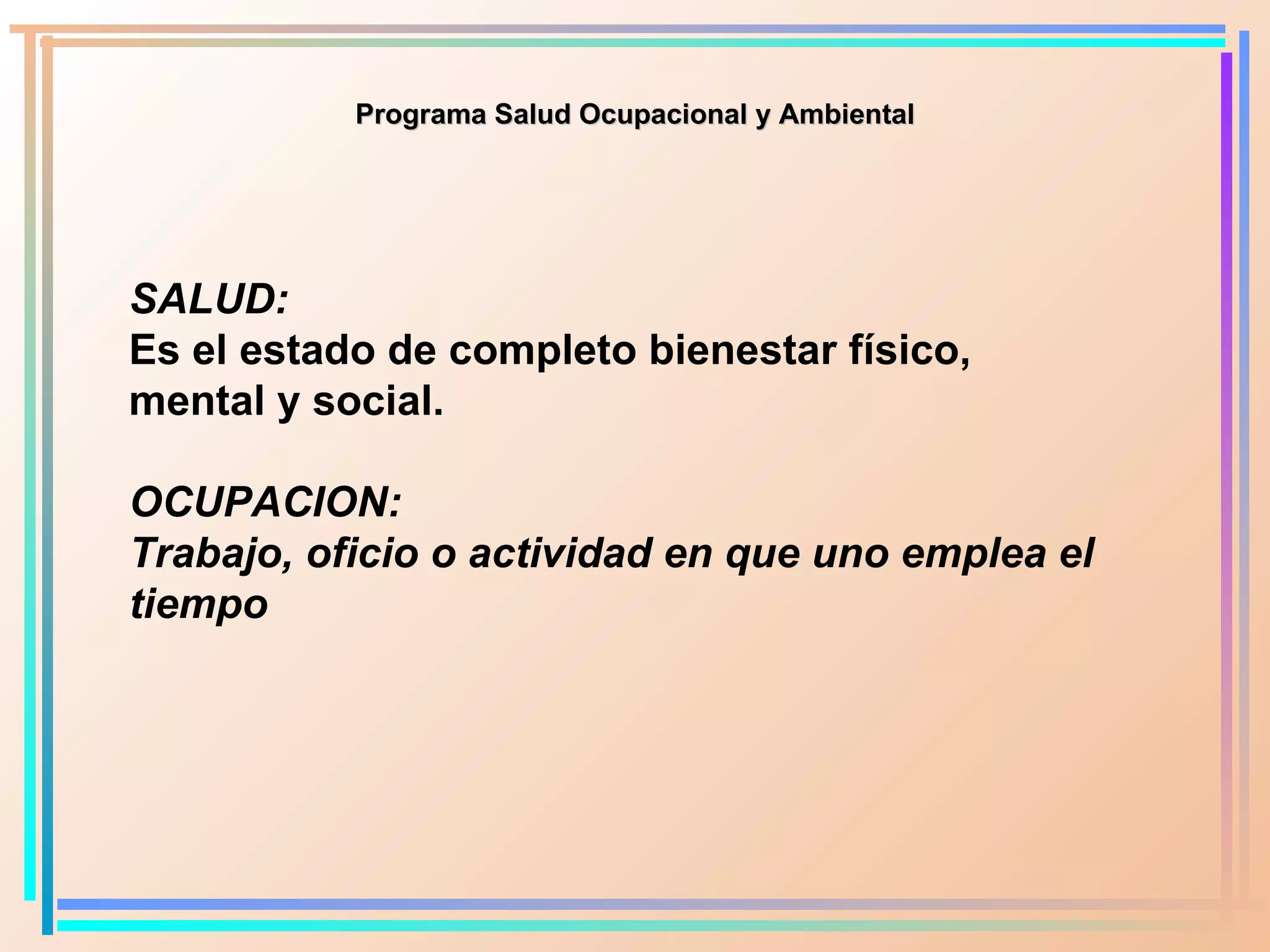 Programa Salud Ocupacional y Ambiental

SALUD:
Es el estado de completo bienestar físico, mental y social.

OCUPACION:
Trabajo, oficio o actividad en que uno emplea el tiempo